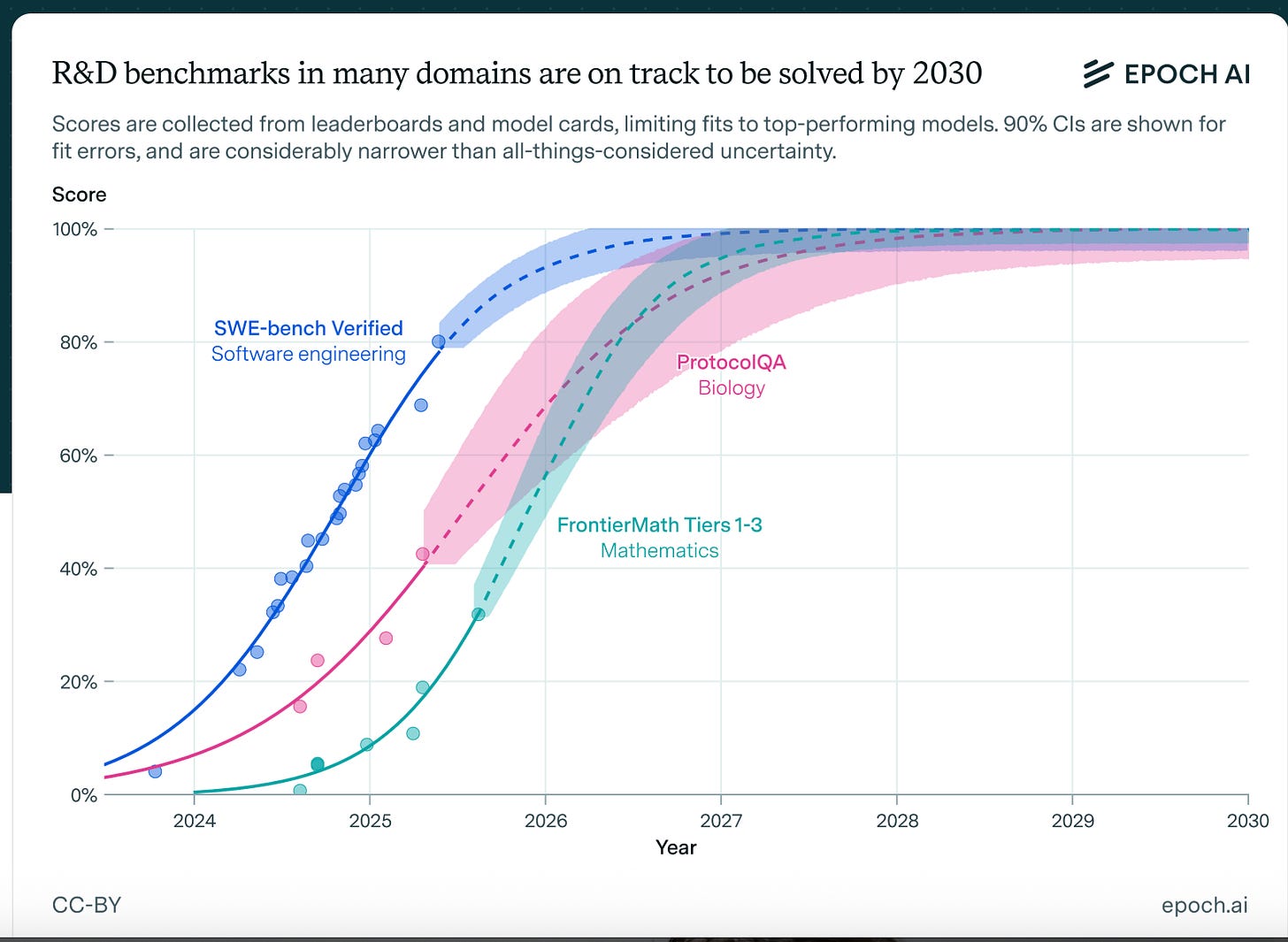 R&D benchmarks in many domains are on track to be solved by 2030

EPOCH AI

Scores are collected from leaderboards and model cards, limiting fits to top-performing models. 90% CIs are shown for fit errors, and are considerably narrower than all-things-considered uncertainty.

Score

100%
80%
60%
40%
20%
0%

SWE-bench Verified
Software engineering

ProtocolQA
Biology

FrontierMath Tiers 1-3
Mathematics

2024
2025
2026
2027
2028
2029
2030

Year

CC-BY

epoch.ai